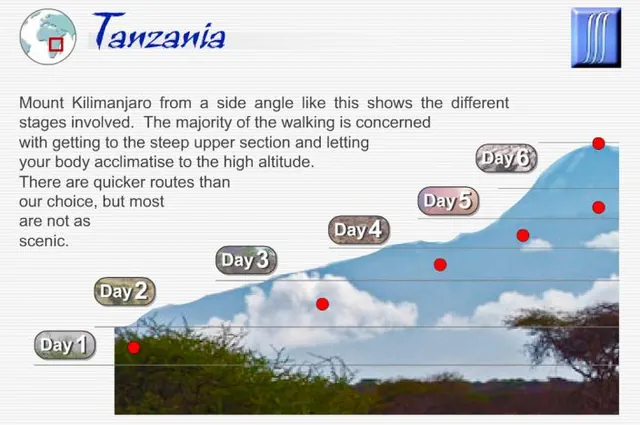 Tanzania

Mount Kilimanjaro from a side angle like this shows the different stages involved. The majority of the walking is concerned with getting to the steep upper section and letting your body acclimatise to the high altitude. There are quicker routes than our choice, but most are not as scenic.

Day 6

Day 5

Day 4

Day 3

Day 2

Day 1